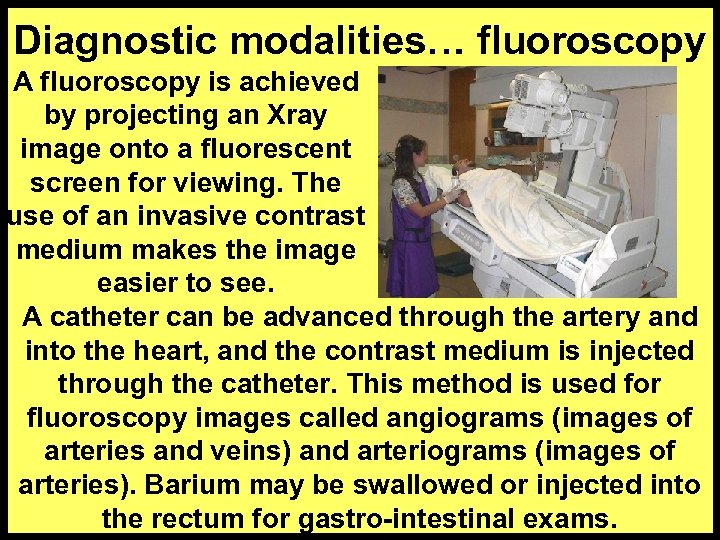 Diagnostic modalities… fluoroscopy

A fluoroscopy is achieved by projecting an Xray image onto a fluorescent screen for viewing. The use of an invasive contrast medium makes the image easier to see.

A catheter can be advanced through the artery and into the heart, and the contrast medium is injected through the catheter. This method is used for fluoroscopy images called angiograms (images of arteries and veins) and arteriograms (images of arteries). Barium may be swallowed or injected into the rectum for gastro-intestinal exams.